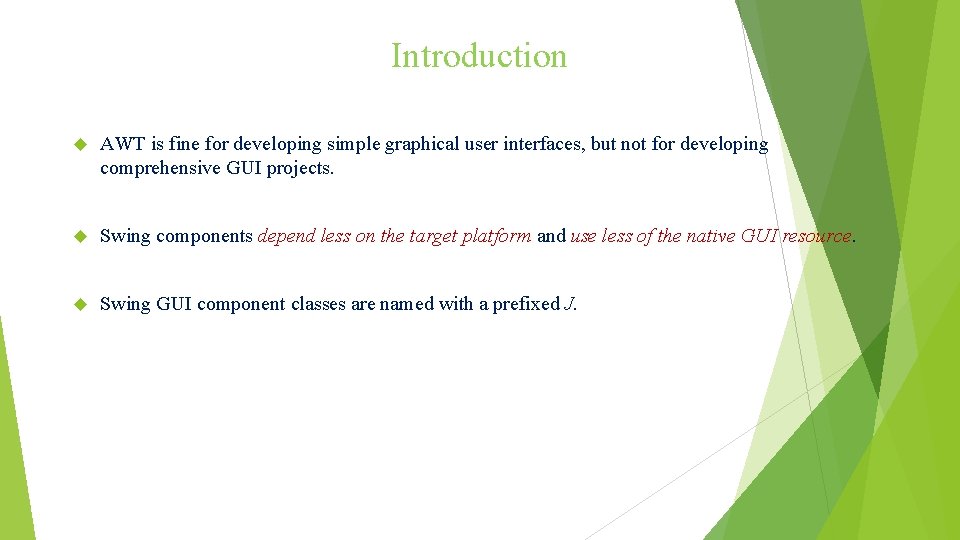 Introduction

AWT is fine for developing simple graphical user interfaces, but not for developing comprehensive GUI projects.

Swing components depend less on the target platform and use less of the native GUI resource.

Swing GUI component classes are named with a prefixed J.